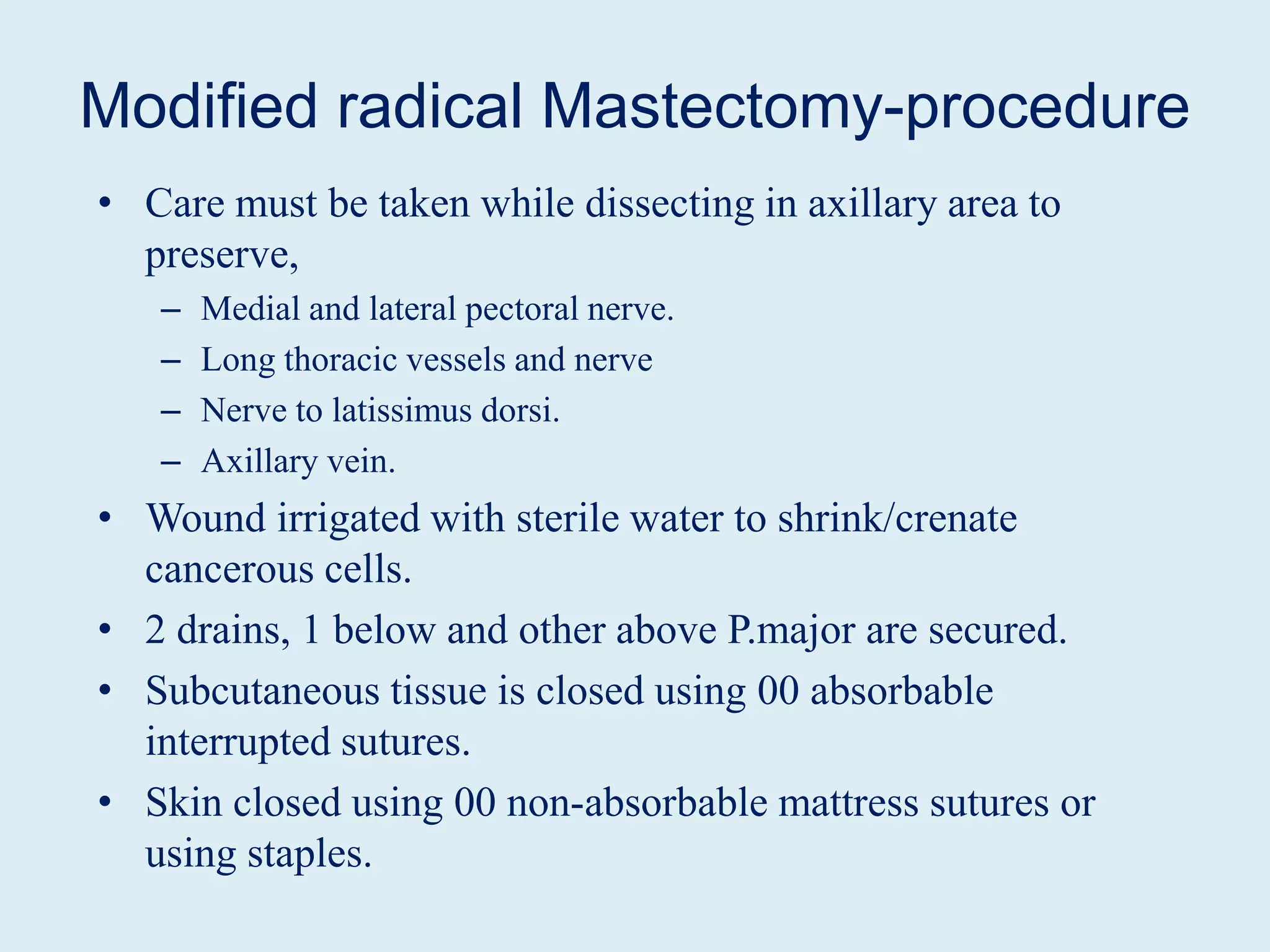 Modified radical Mastectomy-procedure

• Care must be taken while dissecting in axillary area to preserve,
  – Medial and lateral pectoral nerve.
  – Long thoracic vessels and nerve
  – Nerve to latissimus dorsi.
  – Axillary vein.
• Wound irrigated with sterile water to shrink/crenate cancerous cells.
• 2 drains, 1 below and other above P.major are secured.
• Subcutaneous tissue is closed using 00 absorbable interrupted sutures.
• Skin closed using 00 non-absorbable mattress sutures or using staples.